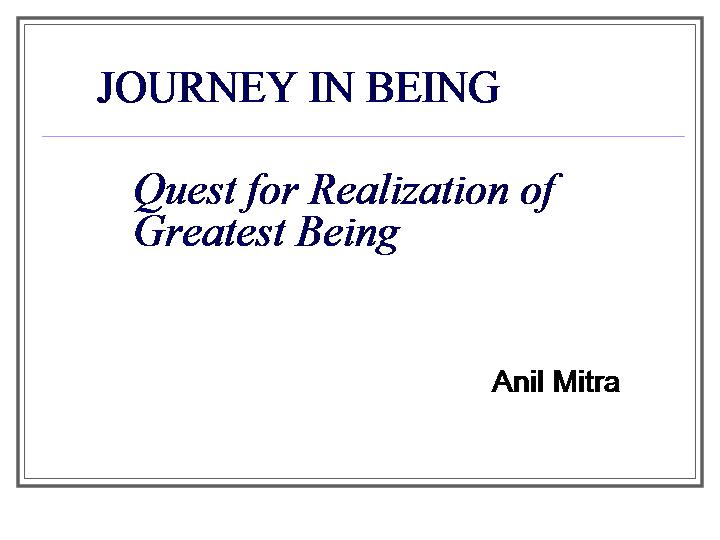 JOURNEY IN BEING

Quest for Realization of Greatest Being

Anil Mitra